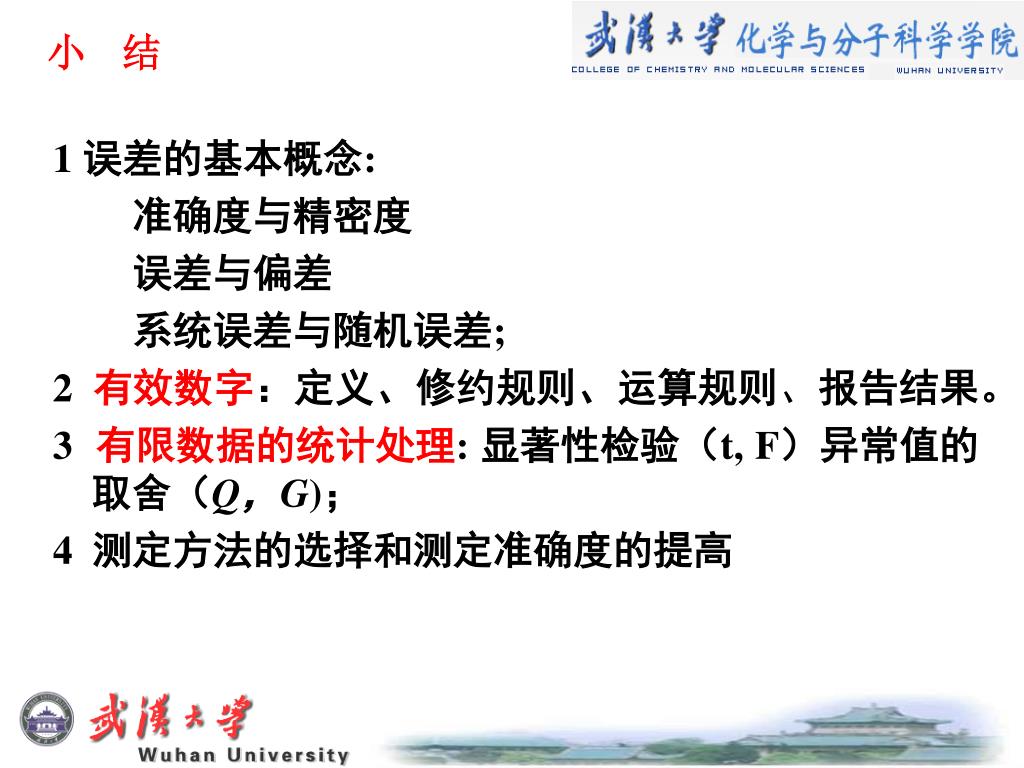 小 结

武漢大學 化学与分子科学学院
COLLEGE OF CHEMISTRY AND MOLECULAR SCIENCES WUHAN UNIVERSITY

1 误差的基本概念:
准确度与精密度
误差与偏差
系统误差与随机误差;

2 有效数字：定义、修约规则、运算规则、报告结果。

3 有限数据的统计处理: 显著性检验（t, F）异常值的取舍（Q，G)；

4 测定方法的选择和测定准确度的提高

武漢大學
Wuhan University